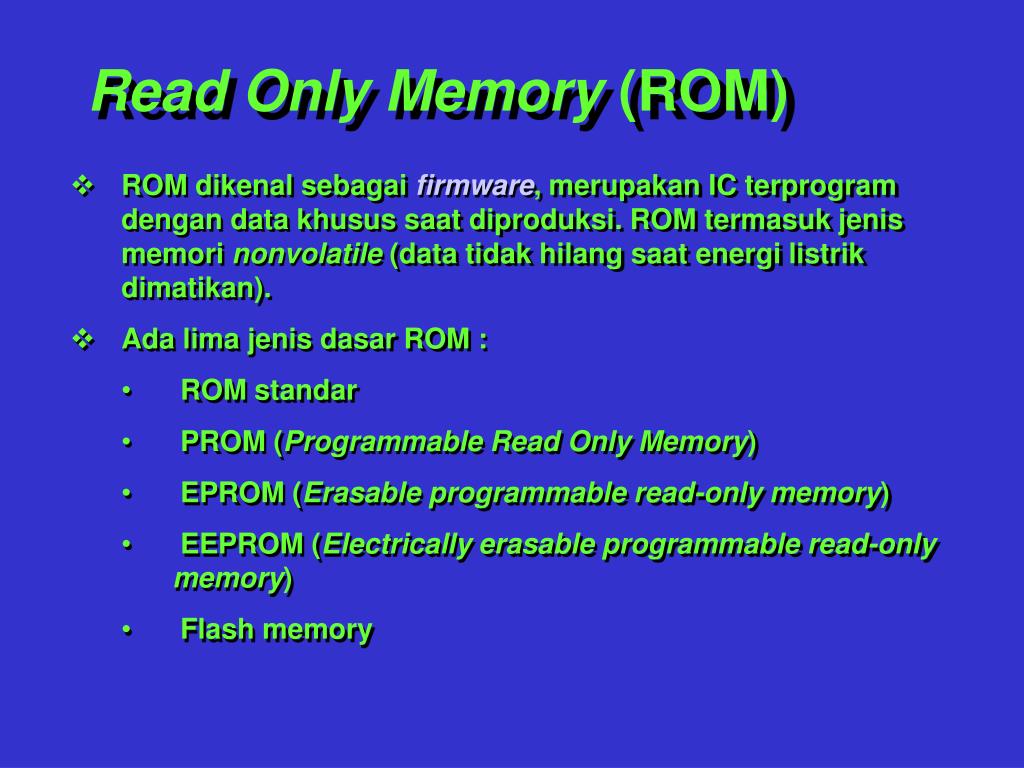 Read Only Memory (ROM)

❖ ROM dikenal sebagai firmware, merupakan IC terprogram dengan data khusus saat diproduksi. ROM termasuk jenis memori nonvolatile (data tidak hilang saat energi listrik dimatikan).

❖ Ada lima jenis dasar ROM :

• ROM standar

• PROM (Programmable Read Only Memory)

• EPROM (Erasable programmable read-only memory)

• EEPROM (Electrically erasable programmable read-only memory)

• Flash memory